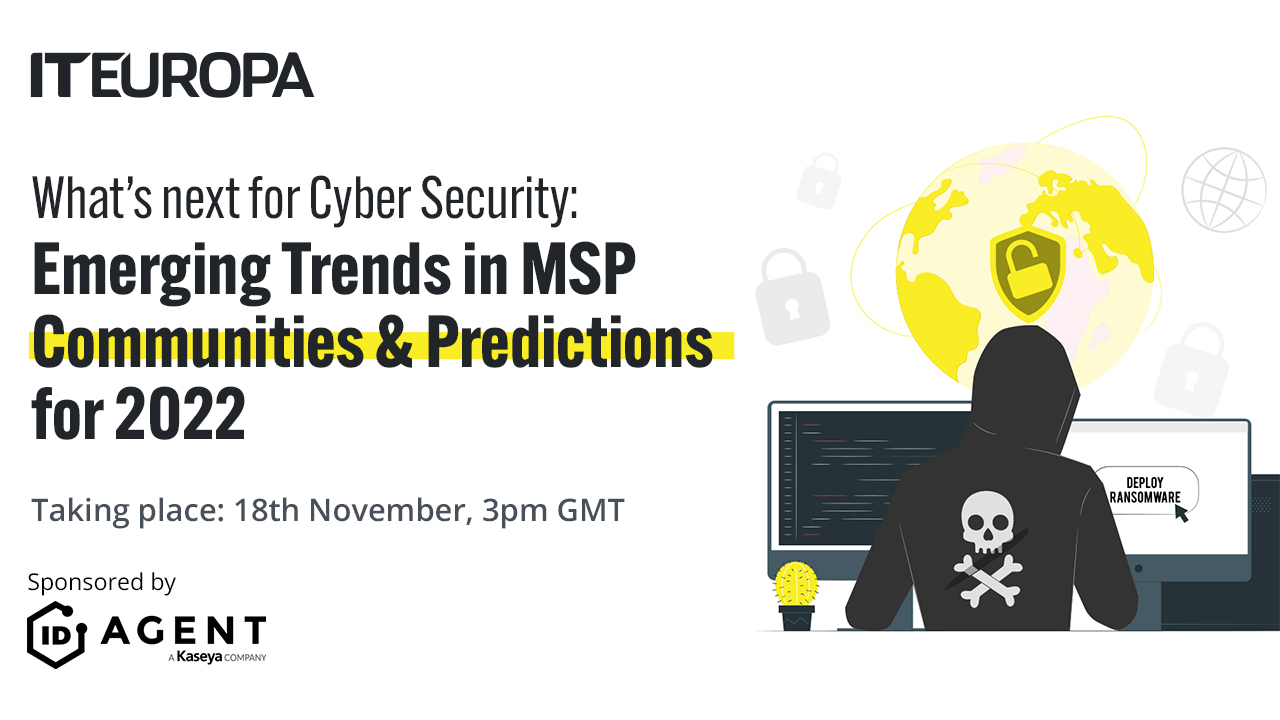 ITEUROPA

What's next for Cyber Security:
Emerging Trends in MSP Communities & Predictions for 2022

Taking place: 18th November, 3pm GMT

Sponsored by
ID AGENT
A Kaseya COMPANY

DEPLOY RANSOMWARE